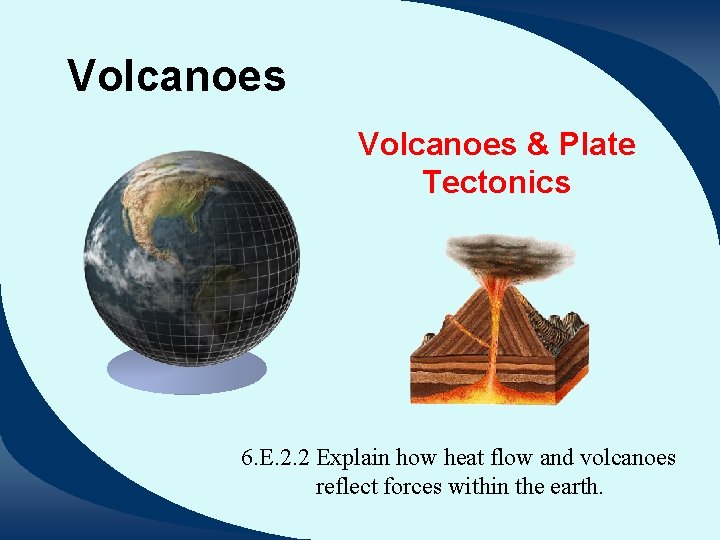 Volcanoes

Volcanoes & Plate Tectonics

6.E.2.2 Explain how heat flow and volcanoes reflect forces within the earth.